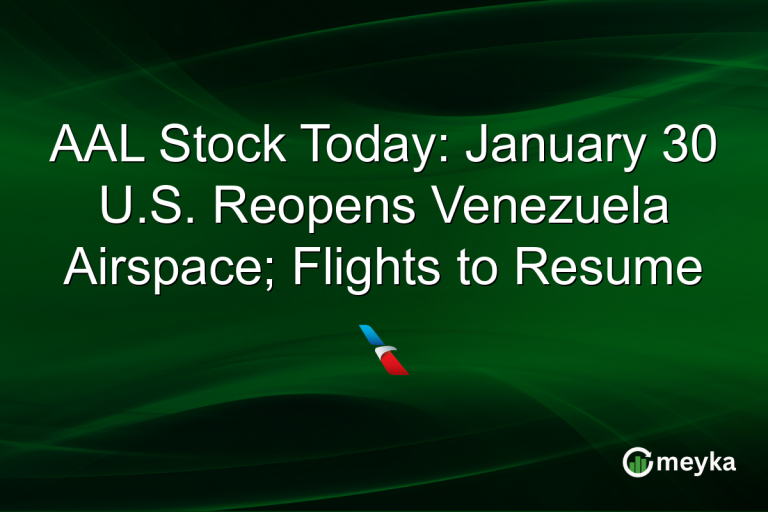 AAL Stock Today: January 30 U.S. Reopens Venezuela Airspace; Flights to Resume

meyka